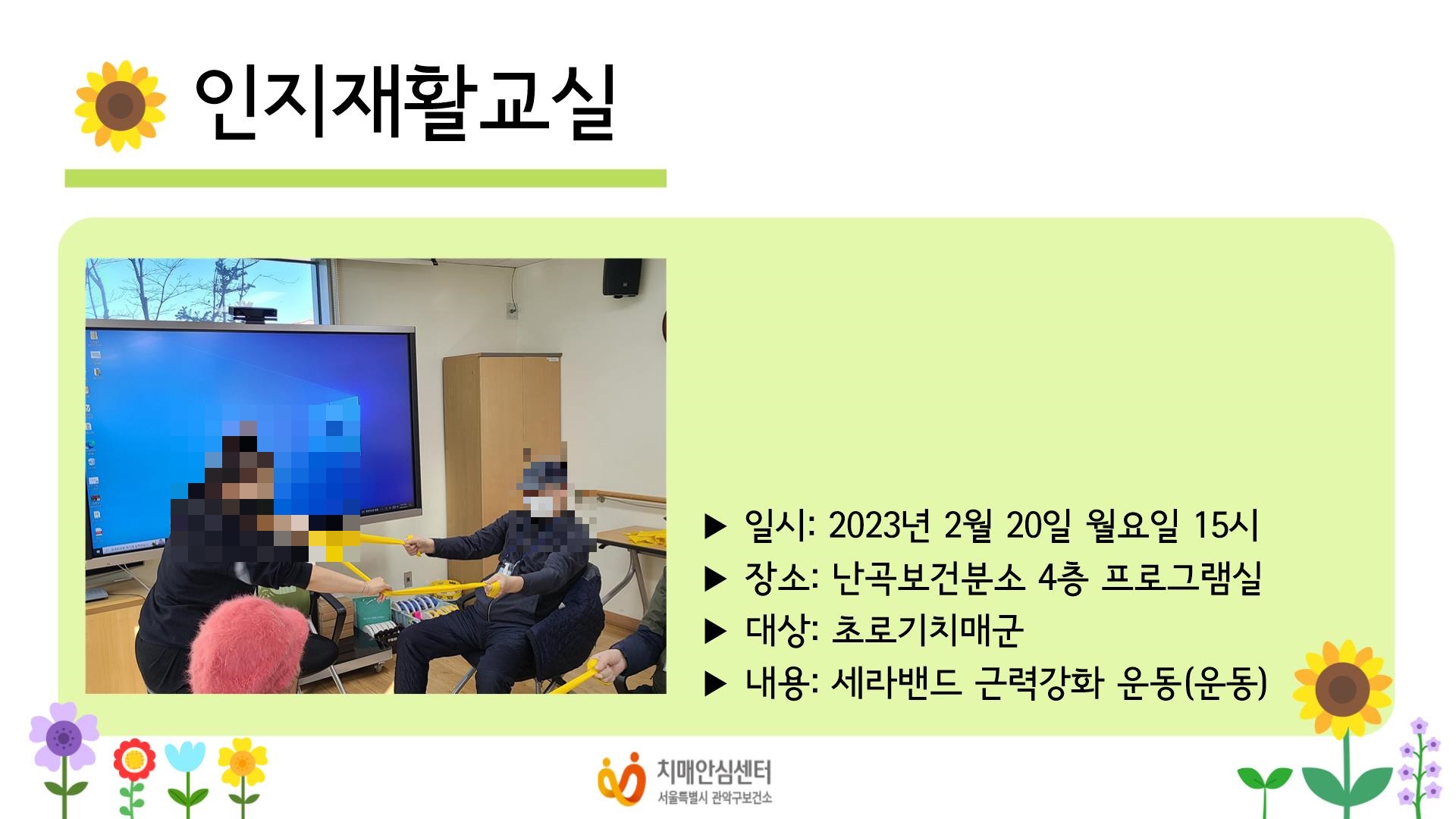 인지재활교실

▶ 일시: 2023년 2월 20일 월요일 15시
▶ 장소: 난곡보건분소 4층 프로그램실
▶ 대상: 초로기치매군
▶ 내용: 세라밴드 근력강화 운동(운동)

치매안심센터
서울특별시 관악구보건소